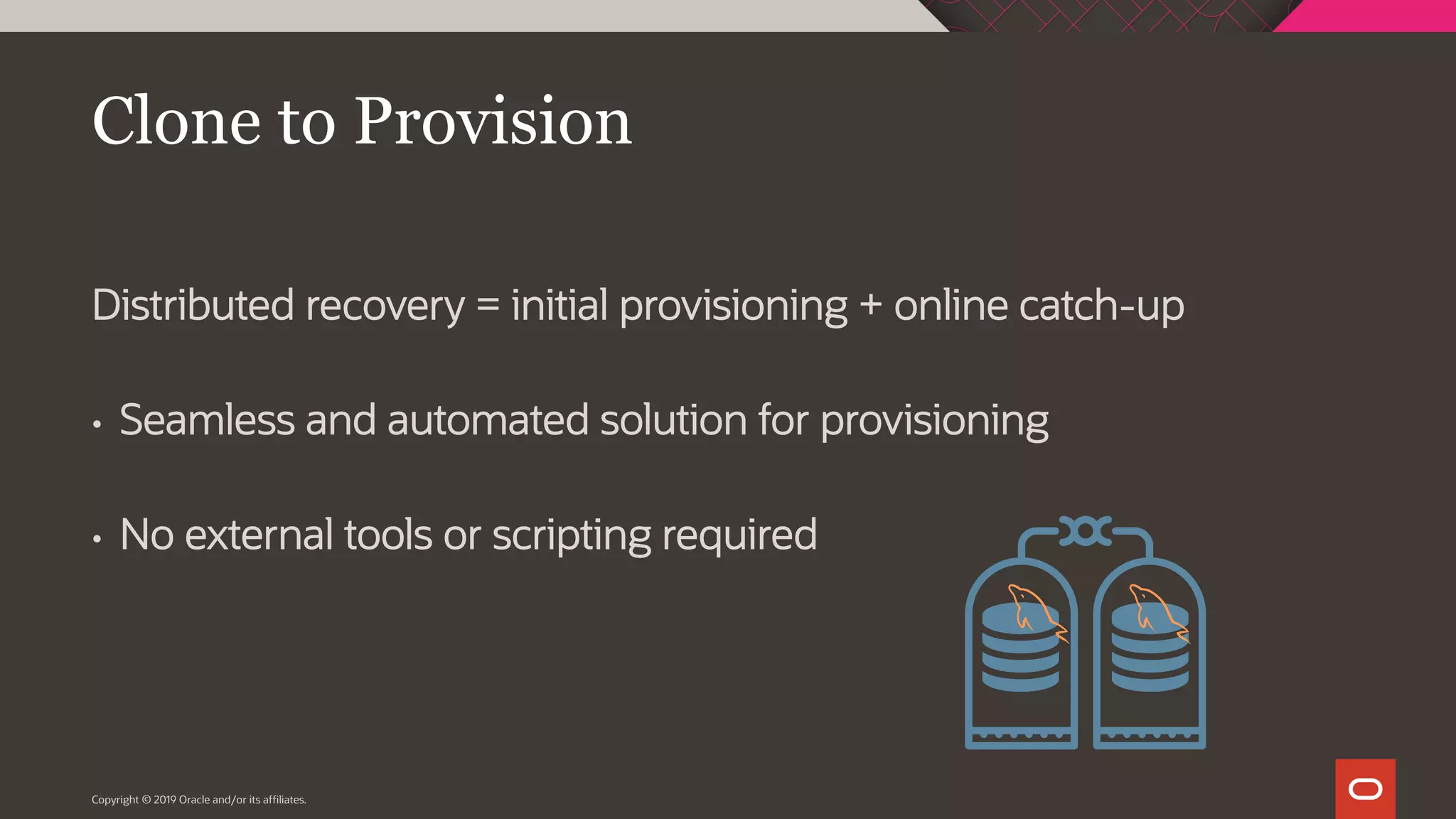 Clone to Provision

Distributed recovery = initial provisioning + online catch-up

• Seamless and automated solution for provisioning

• No external tools or scripting required

Copyright © 2019 Oracle and/or its affiliates.